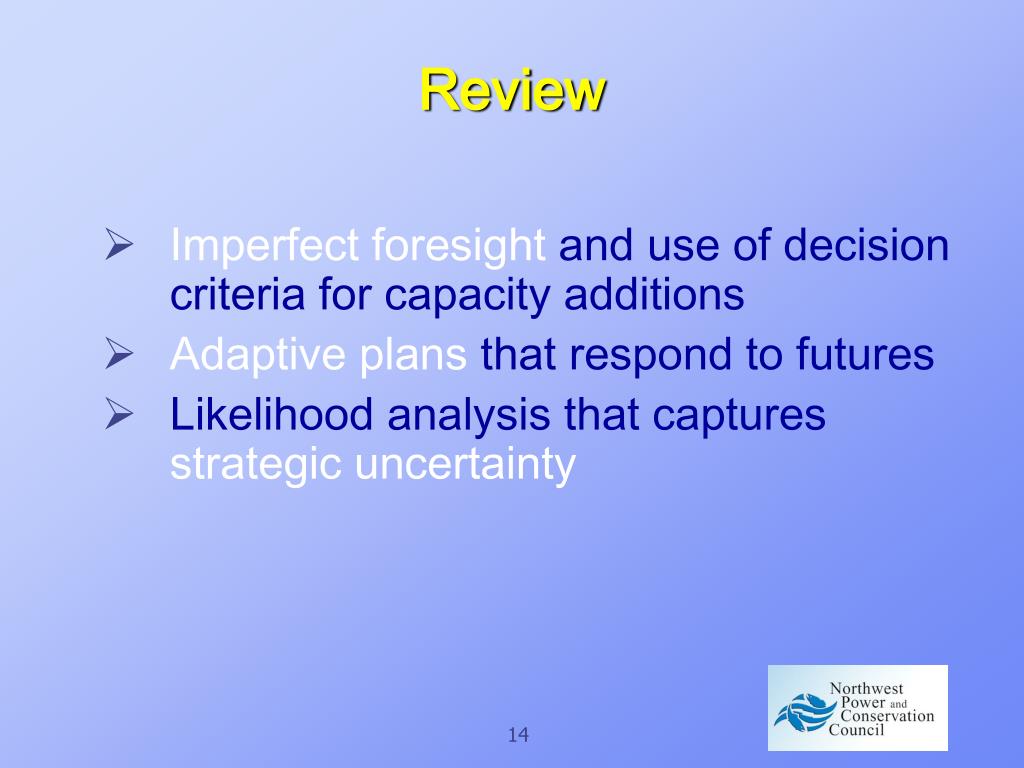 Review

➢ Imperfect foresight and use of decision criteria for capacity additions
➢ Adaptive plans that respond to futures
➢ Likelihood analysis that captures strategic uncertainty

14

Northwest Power and Conservation Council